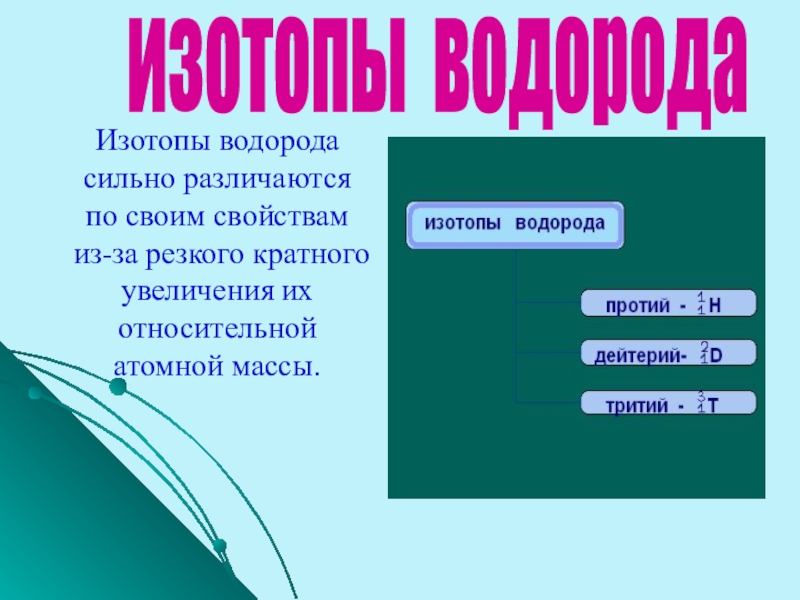 изотопы водорода

Изотопы водорода сильно различаются по своим свойствам из-за резкого кратного увеличения их относительной атомной массы.

изотопы водорода

протий - $^1_1H$

дейтерий- $^2_1D$

тритий - $^3_1T$